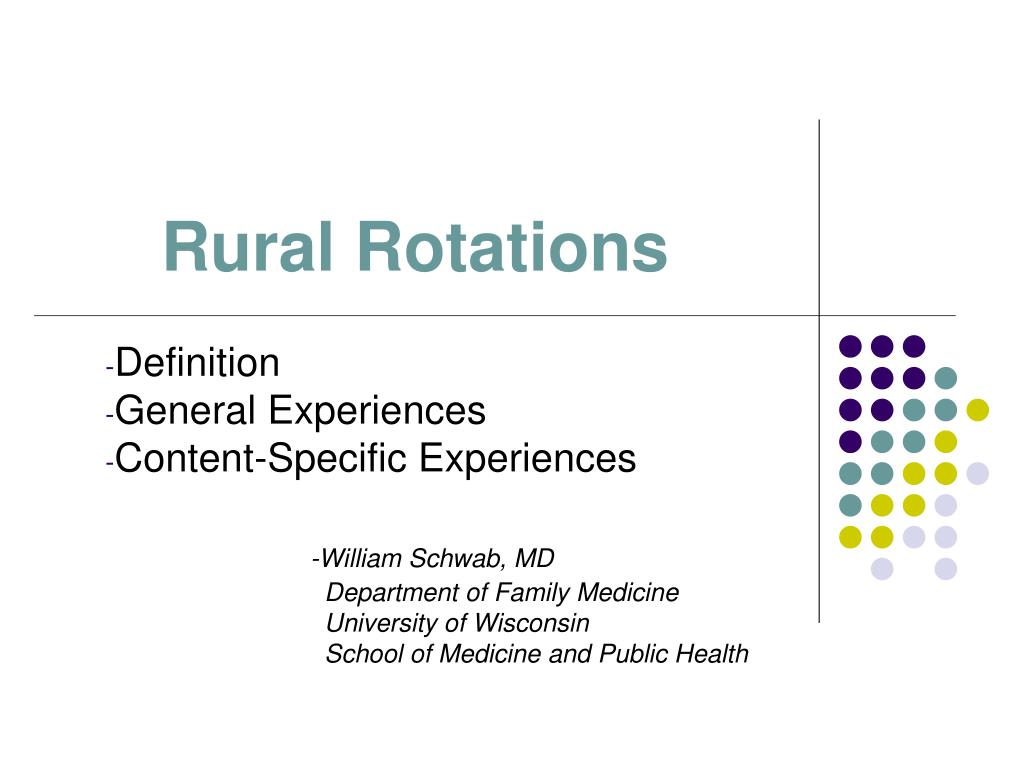 Rural Rotations

-Definition
-General Experiences
-Content-Specific Experiences

-William Schwab, MD
Department of Family Medicine
University of Wisconsin
School of Medicine and Public Health